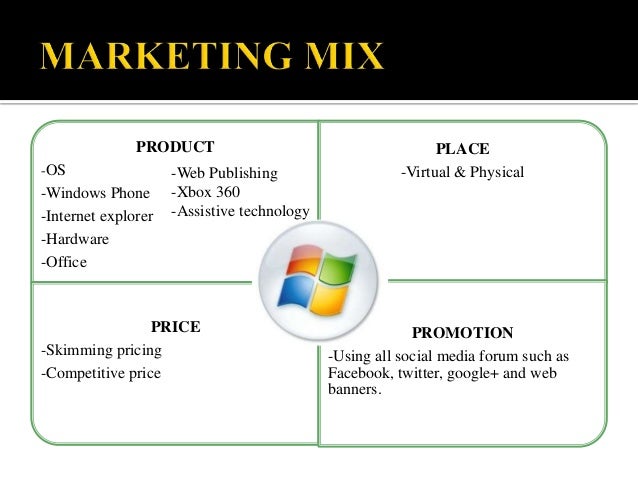 MARKETING MIX

PRODUCT

-OS
-Windows Phone
-Internet explorer
-Hardware
-Office

-Web Publishing
-Xbox 360
-Assistive technology

PLACE

-Virtual & Physical

PRICE

-Skimming pricing
-Competitive price

PROMOTION

-Using all social media forum such as Facebook, twitter, google+ and web banners.